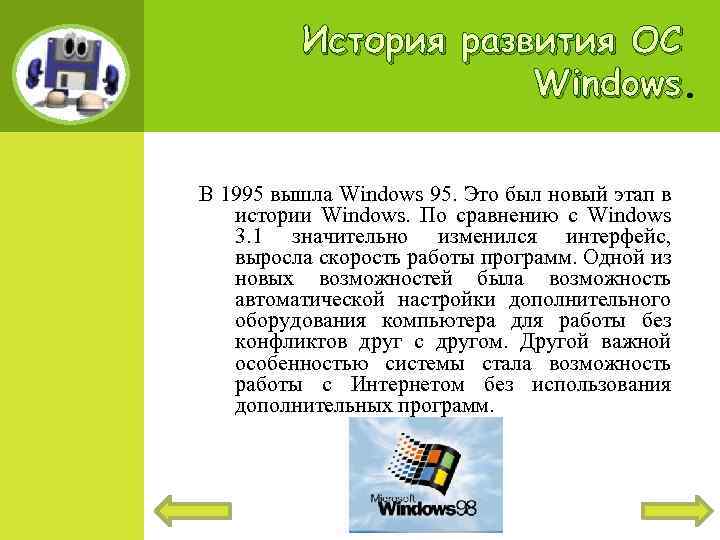 История развития ОС Windows.

В 1995 вышла Windows 95. Это был новый этап в истории Windows. По сравнению с Windows 3.1 значительно изменился интерфейс, выросла скорость работы программ. Одной из новых возможностей была возможность автоматической настройки дополнительного оборудования компьютера для работы без конфликтов друг с другом. Другой важной особенностью системы стала возможность работы с Интернетом без использования дополнительных программ.

Microsoft Windows98